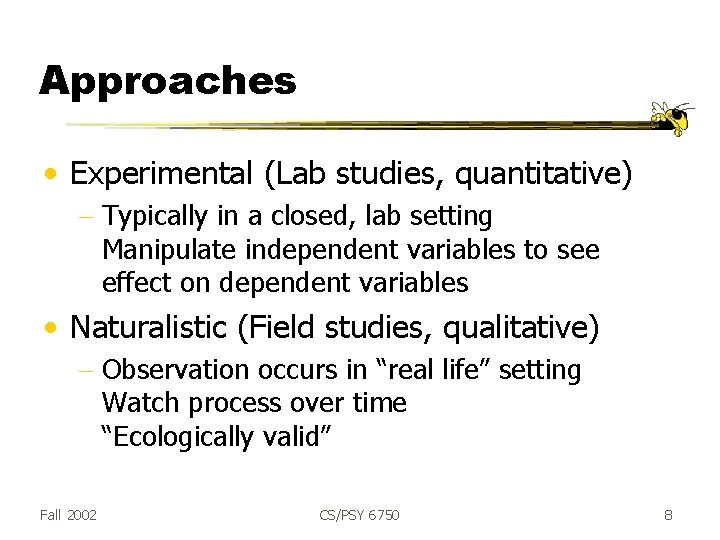 Approaches

• Experimental (Lab studies, quantitative)
– Typically in a closed, lab setting
Manipulate independent variables to see effect on dependent variables

• Naturalistic (Field studies, qualitative)
– Observation occurs in “real life” setting
Watch process over time
“Ecologically valid”

Fall 2002 CS/PSY 6750 8